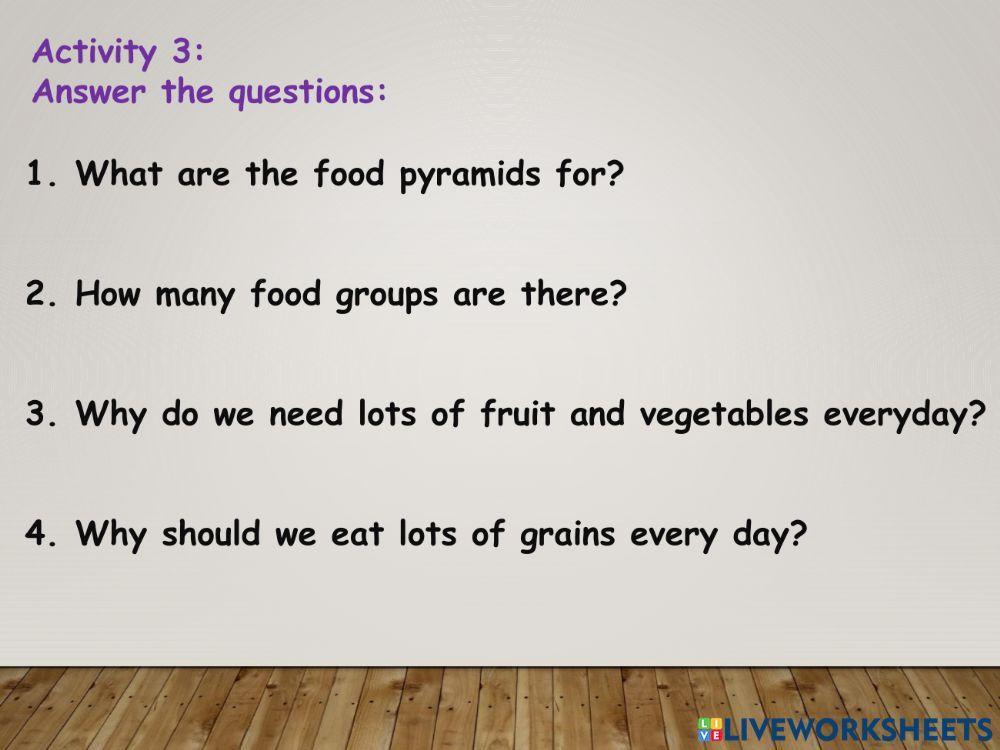 Activity 3:
Answer the questions:

1. What are the food pyramids for?

2. How many food groups are there?

3. Why do we need lots of fruit and vegetables everyday?

4. Why should we eat lots of grains every day?

LIVEWORKSHEETS